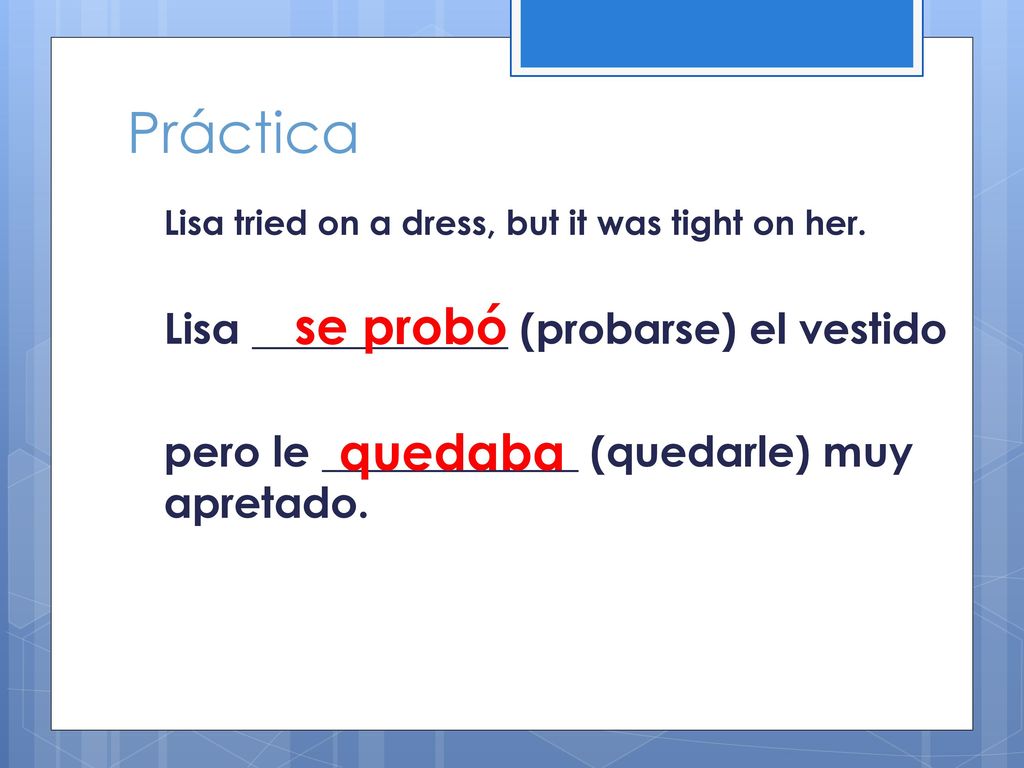 Práctica

Lisa tried on a dress, but it was tight on her.

Lisa se probó (probarse) el vestido

pero le quedaba (quedarle) muy apretado.